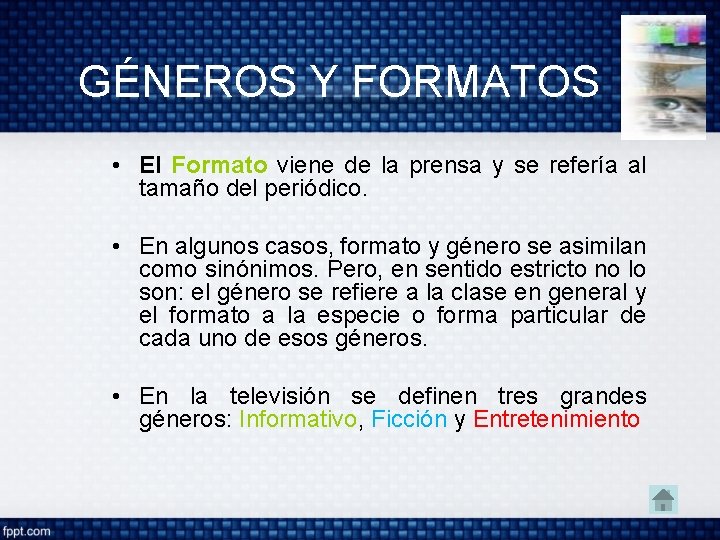 GÉNEROS Y FORMATOS

• El Formato viene de la prensa y se refería al tamaño del periódico.

• En algunos casos, formato y género se asimilan como sinónimos. Pero, en sentido estricto no lo son: el género se refiere a la clase en general y el formato a la especie o forma particular de cada uno de esos géneros.

• En la televisión se definen tres grandes géneros: Informativo, Ficción y Entretenimiento

fppt.com